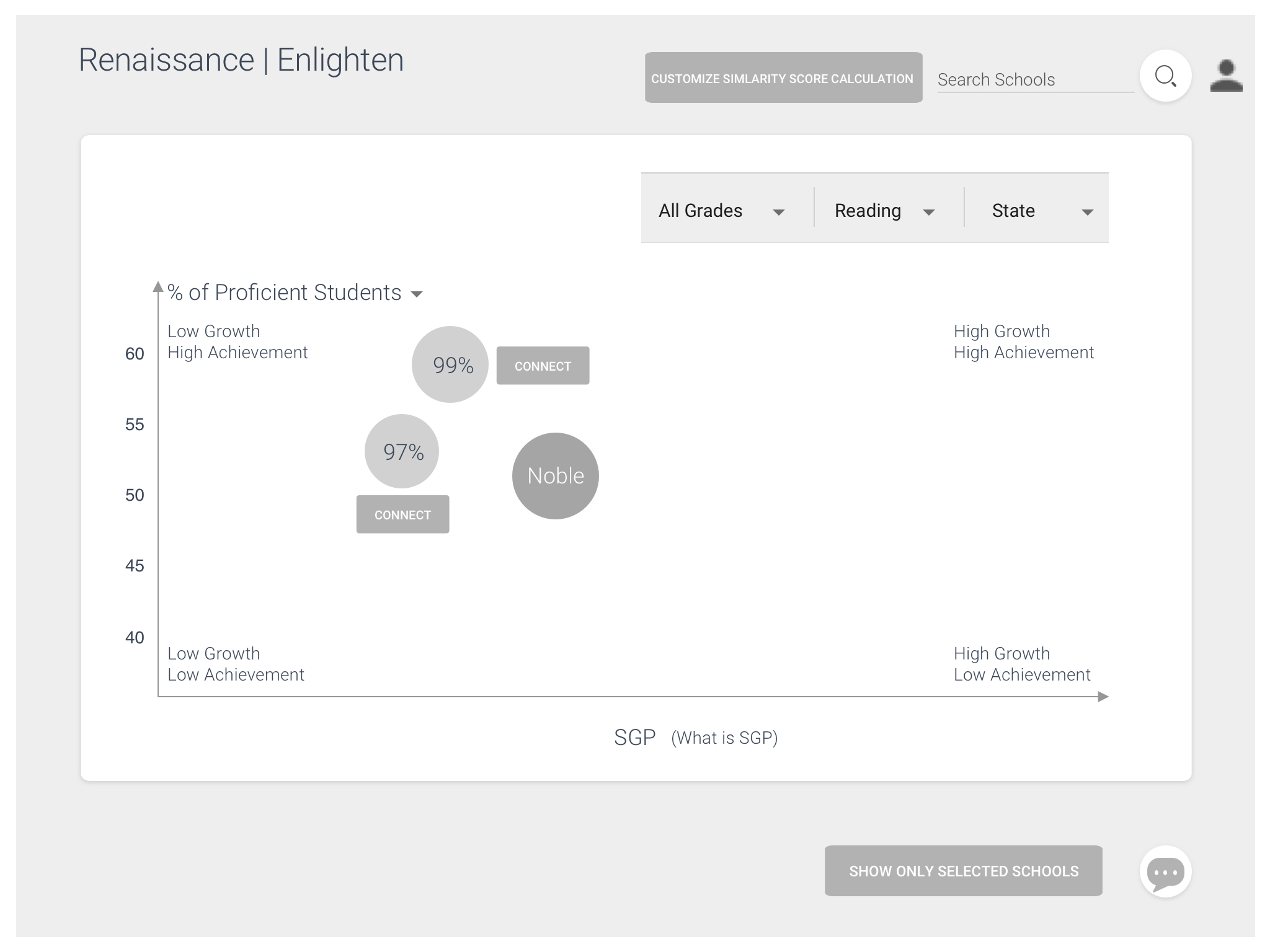 Renaissance | Enlighten

CUSTOMIZE SIMLARITY SCORE CALCULATION

Search Schools

All Grades

Reading

State

% of Proficient Students

Low Growth
High Achievement

High Growth
High Achievement

60

55

50

45

40

99%

CONNECT

97%

CONNECT

Noble

Low Growth
Low Achievement

High Growth
Low Achievement

SGP (What is SGP)

SHOW ONLY SELECTED SCHOOLS